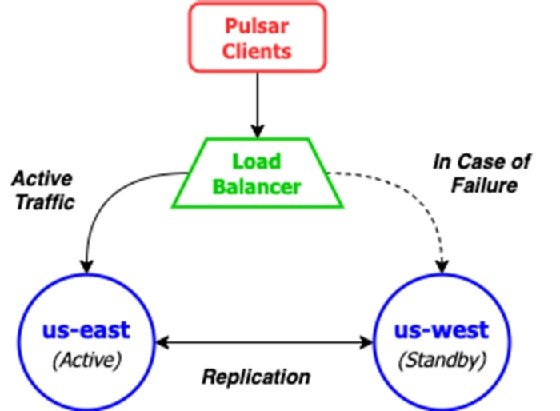 Pulsar Clients

Load Balancer

Active Traffic

In Case of Failure

us-east
(Active)

Replication

us-west
(Standby)